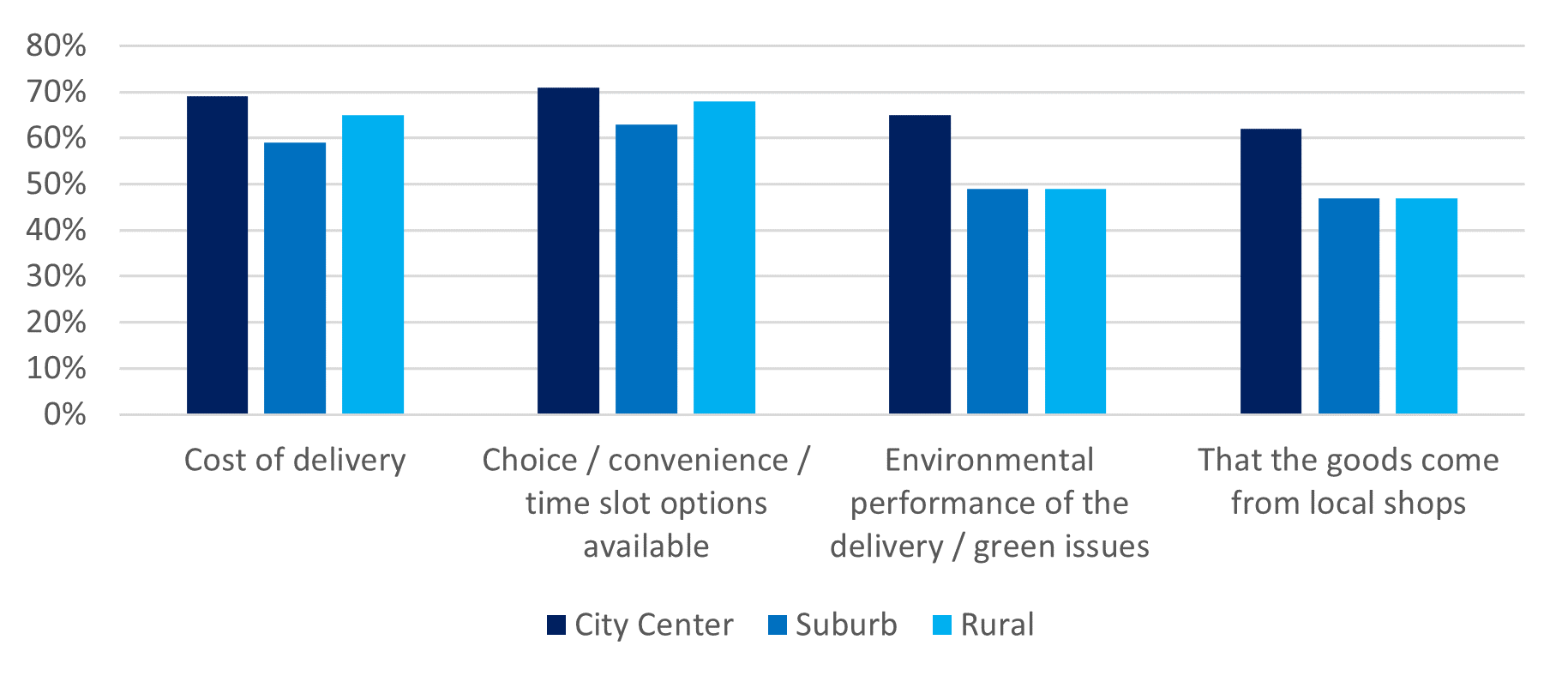 80%
70%
60%
50%
40%
30%
20%
10%
0%

Cost of delivery

Choice / convenience / time slot options available

Environmental performance of the delivery / green issues

That the goods come from local shops

City Center Suburb Rural